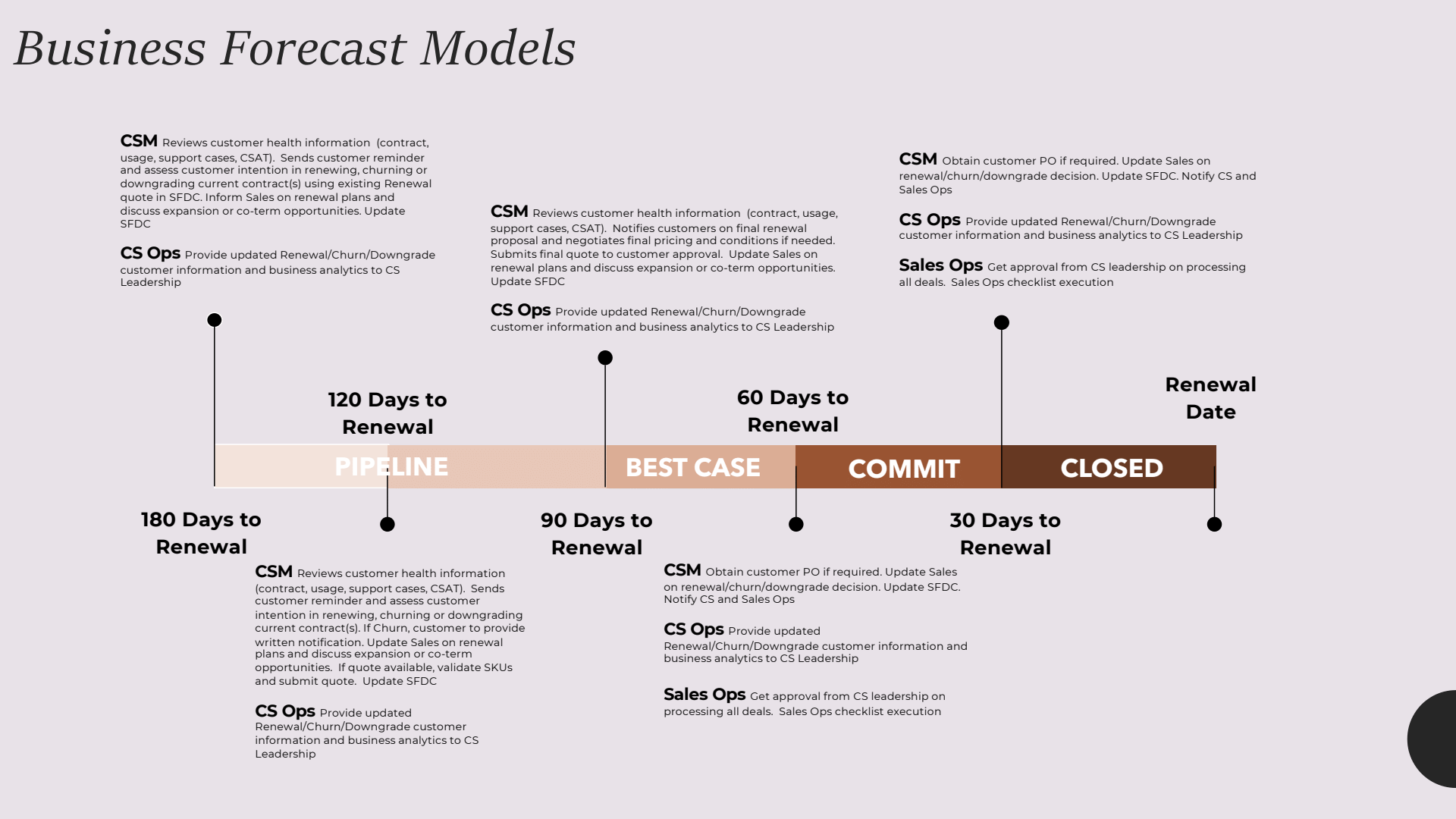 Business Forecast Models

CSM Reviews customer health information (contract, usage, support cases, CSAT). Sends customer reminder and assess customer intention in renewing, churning or downgrading current contract(s) using existing Renewal quote in SFDC. Inform Sales on renewal plans and discuss expansion or co-term opportunities. Update SFDC

CS Ops Provide updated Renewal/Churn/Downgrade customer information and business analytics to CS Leadership

CSM Reviews customer health information (contract, usage, support cases, CSAT). Notifies customers on final renewal proposal and negotiates final pricing and conditions if needed. Submits final quote to customer approval. Update Sales on renewal plans and discuss expansion or co-term opportunities. Update SFDC

CS Ops Provide updated Renewal/Churn/Downgrade customer information and business analytics to CS Leadership

CSM Obtain customer PO if required. Update Sales on renewal/churn/downgrade decision. Update SFDC. Notify CS and Sales Ops

CS Ops Provide updated Renewal/Churn/Downgrade customer information and business analytics to CS Leadership

Sales Ops Get approval from CS leadership on processing all deals. Sales Ops checklist execution

120 Days to Renewal

60 Days to Renewal

Renewal Date

PIPELINE

BEST CASE

COMMIT

CLOSED

180 Days to Renewal

90 Days to Renewal

30 Days to Renewal

CSM Reviews customer health information (contract, usage, support cases, CSAT). Sends customer reminder and assess customer intention in renewing, churning or downgrading current contract(s). If Churn, customer to provide written notification. Update Sales on renewal plans and discuss expansion or co-term opportunities. If quote available, validate SKUs and submit quote. Update SFDC

CS Ops Provide updated Renewal/Churn/Downgrade customer information and business analytics to CS Leadership

CSM Obtain customer PO if required. Update Sales on renewal/churn/downgrade decision. Update SFDC. Notify CS and Sales Ops

CS Ops Provide updated Renewal/Churn/Downgrade customer information and business analytics to CS Leadership

Sales Ops Get approval from CS leadership on processing all deals. Sales Ops checklist execution